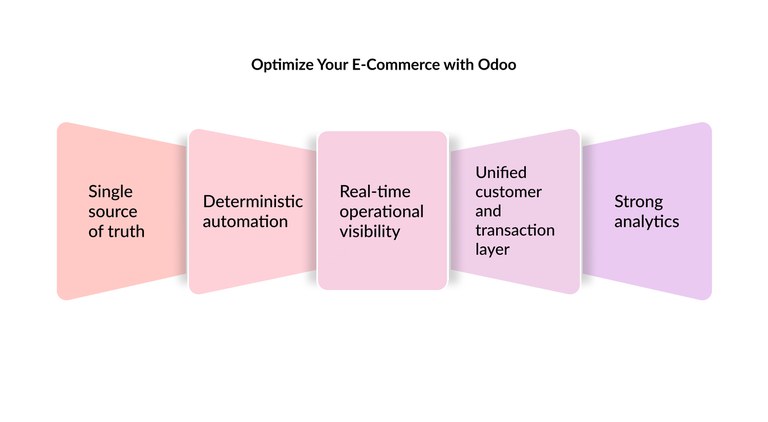 Optimize Your E-Commerce with Odoo

Single source of truth

Deterministic automation

Real-time operational visibility

Unified customer and transaction layer

Strong analytics